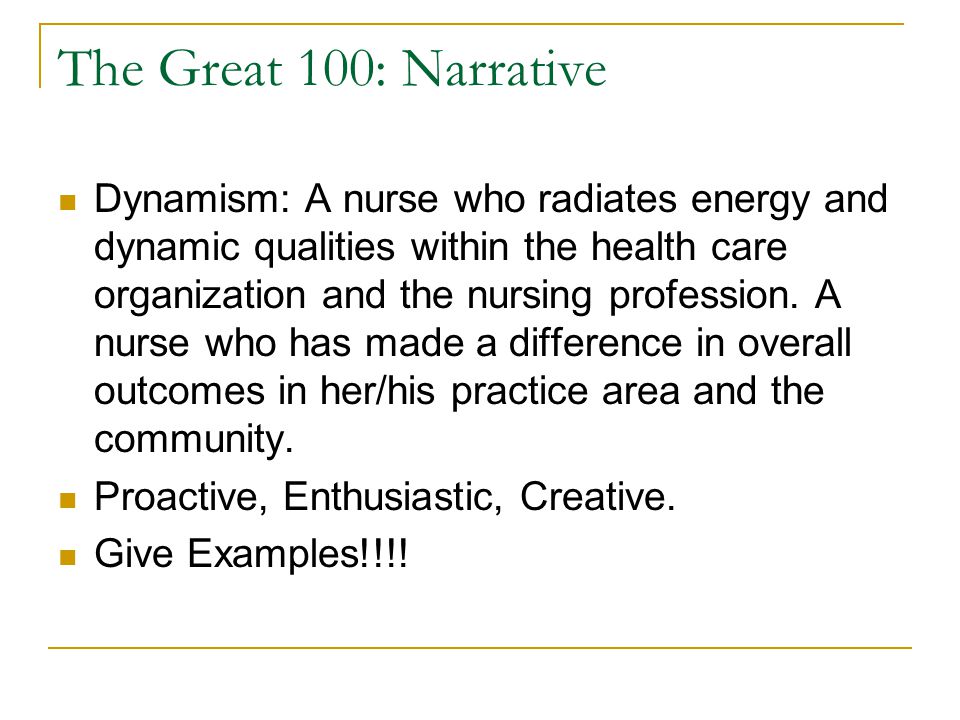 The Great 100: Narrative

- Dynamism: A nurse who radiates energy and dynamic qualities within the health care organization and the nursing profession. A nurse who has made a difference in overall outcomes in her/his practice area and the community.
- Proactive, Enthusiastic, Creative.
- Give Examples!!!!